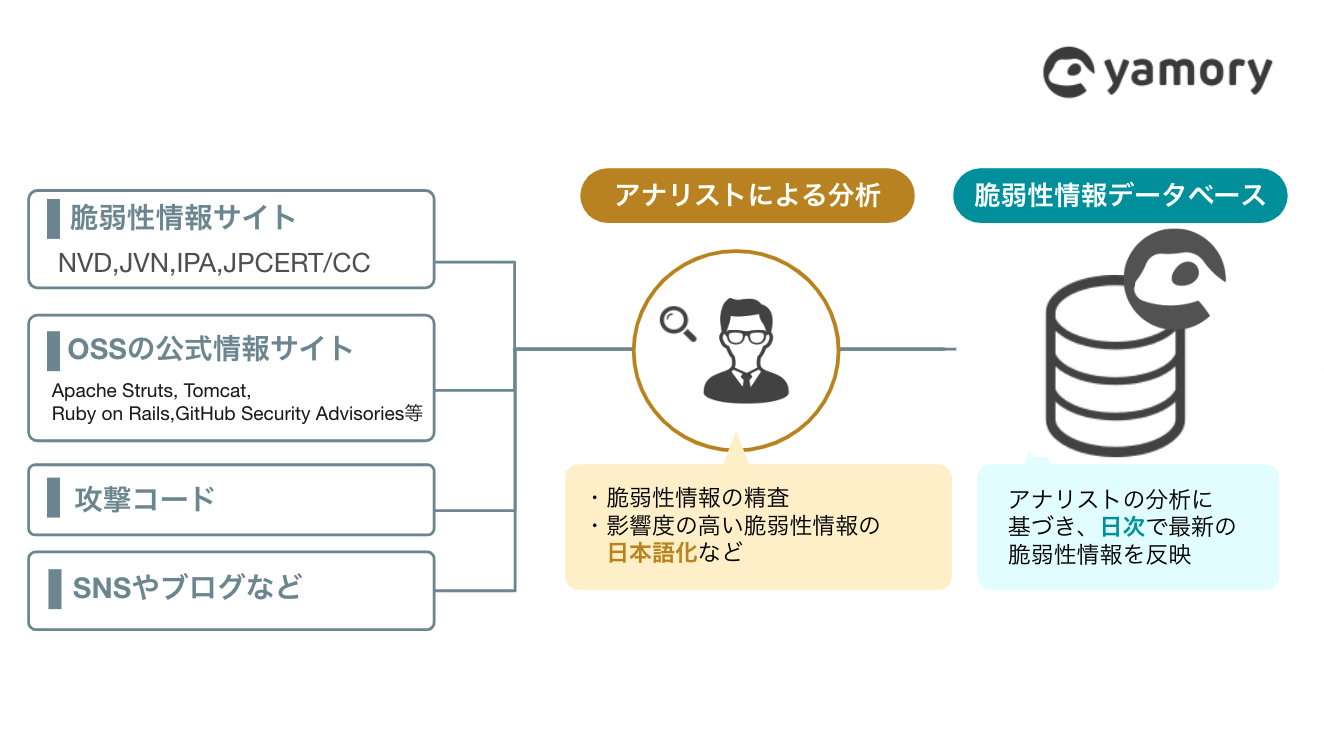 yamory

脆弱性情報サイト
NVD,JVN,IPA,JPCERT/CC

OSSの公式情報サイト
Apache Struts, Tomcat, Ruby on Rails,GitHub Security Advisories等

攻撃コード

SNSやブログなど

アナリストによる分析

・脆弱性情報の精査
・影響度の高い脆弱性情報の日本語化など

脆弱性情報データベース

アナリストの分析に基づき、日次で最新の脆弱性情報を反映